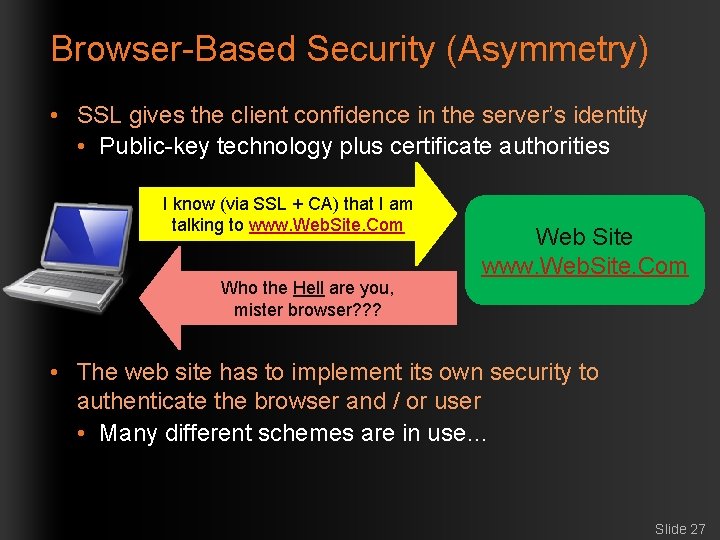 Browser-Based Security (Asymmetry)

• SSL gives the client confidence in the server's identity
  • Public-key technology plus certificate authorities

I know (via SSL + CA) that I am talking to www.WebSite.Com

Web Site
www.WebSite.Com

Who the Hell are you, mister browser???

• The web site has to implement its own security to authenticate the browser and / or user
  • Many different schemes are in use…

Slide 27